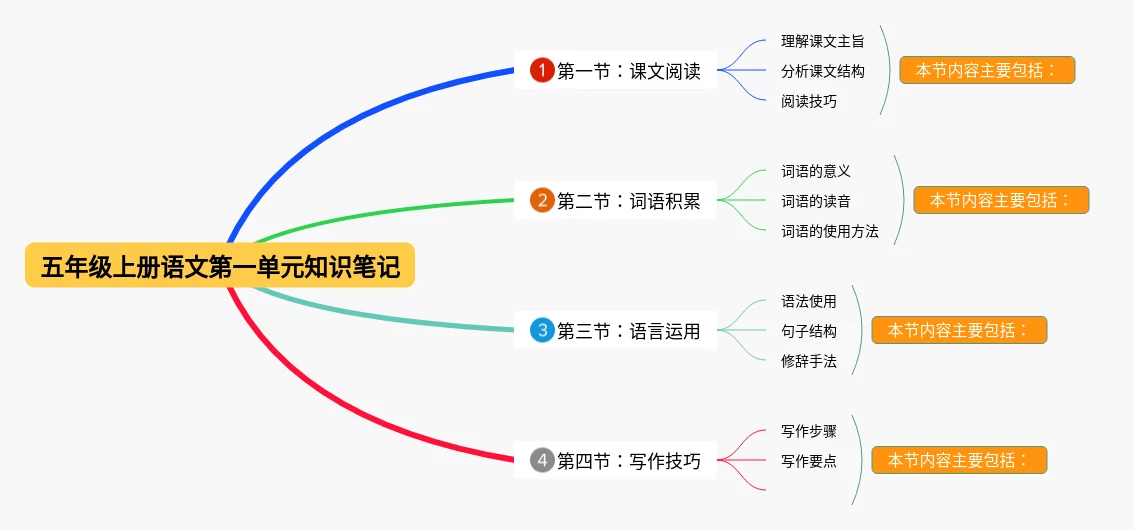 五年级上册语文第一单元知识笔记

1 第一节：课文阅读
理解课文主旨
分析课文结构
阅读技巧
本节内容主要包括：

2 第二节：词语积累
词语的意义
词语的读音
词语的使用方法
本节内容主要包括：

3 第三节：语言运用
语法使用
句子结构
修辞手法
本节内容主要包括：

4 第四节：写作技巧
写作步骤
写作要点
本节内容主要包括：